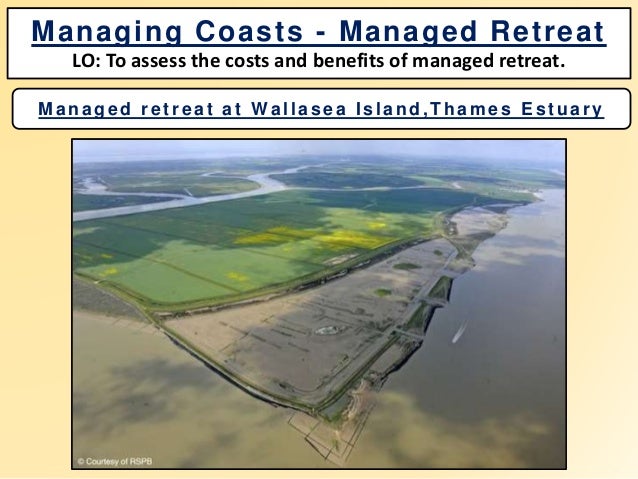 Managing Coasts - Managed Retreat
LO: To assess the costs and benefits of managed retreat.

Managed retreat at Wallasea Island,Thames Estuary

© Courtesy of RSPB